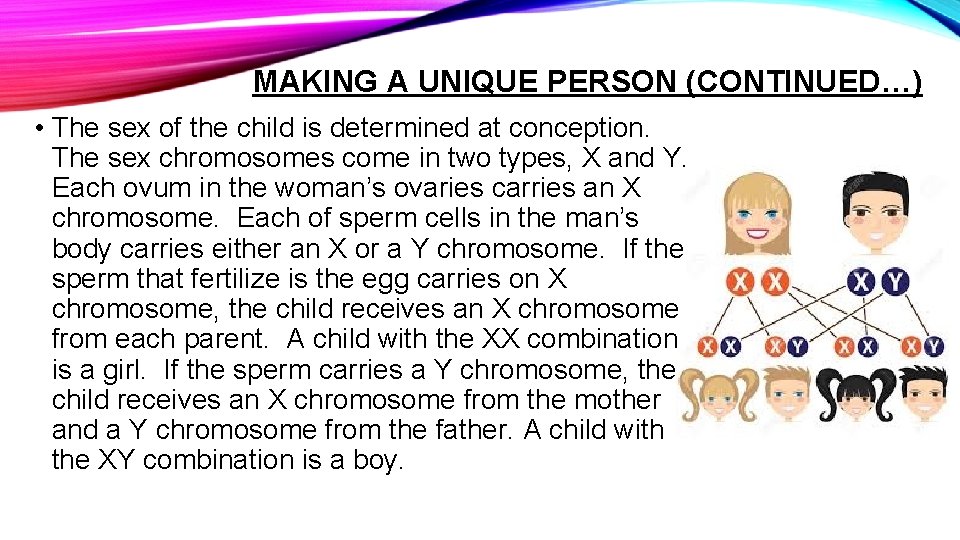 MAKING A UNIQUE PERSON (CONTINUED…)

• The sex of the child is determined at conception. The sex chromosomes come in two types, X and Y. Each ovum in the woman's ovaries carries an X chromosome. Each of sperm cells in the man's body carries either an X or a Y chromosome. If the sperm that fertilize is the egg carries on X chromosome, the child receives an X chromosome from each parent. A child with the XX combination is a girl. If the sperm carries a Y chromosome, the child receives an X chromosome from the mother and a Y chromosome from the father. A child with the XY combination is a boy.

X X X Y
X X X Y X X X Y